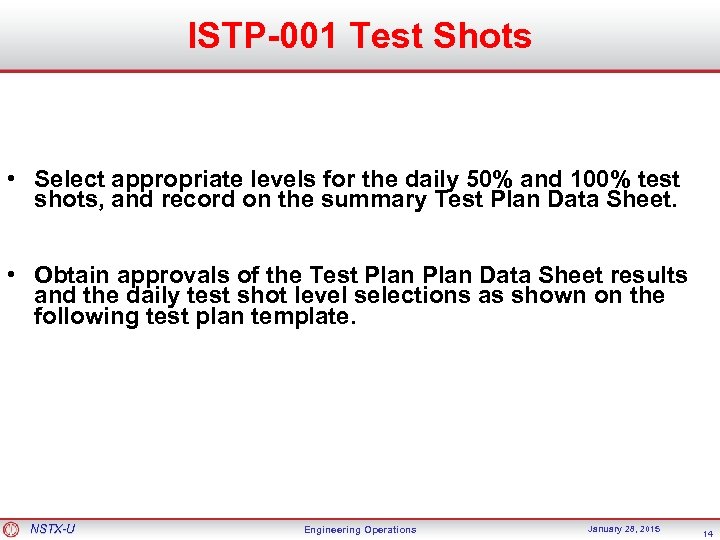 ISTP-001 Test Shots

• Select appropriate levels for the daily 50% and 100% test shots, and record on the summary Test Plan Data Sheet.

• Obtain approvals of the Test Plan Plan Data Sheet results and the daily test shot level selections as shown on the following test plan template.

NSTX-U

Engineering Operations

January 28, 2015

14